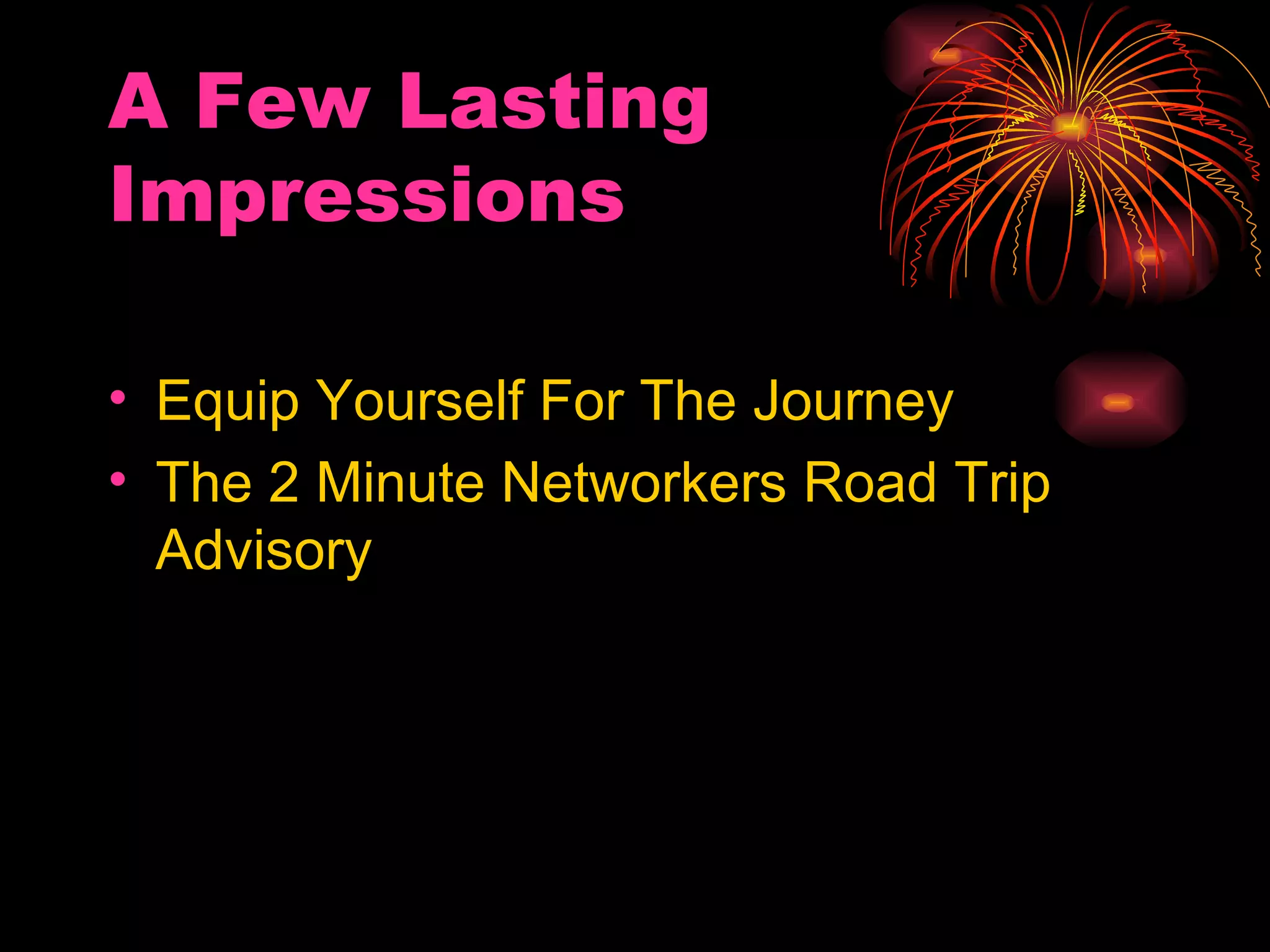 A Few Lasting Impressions

• Equip Yourself For The Journey
• The 2 Minute Networkers Road Trip Advisory